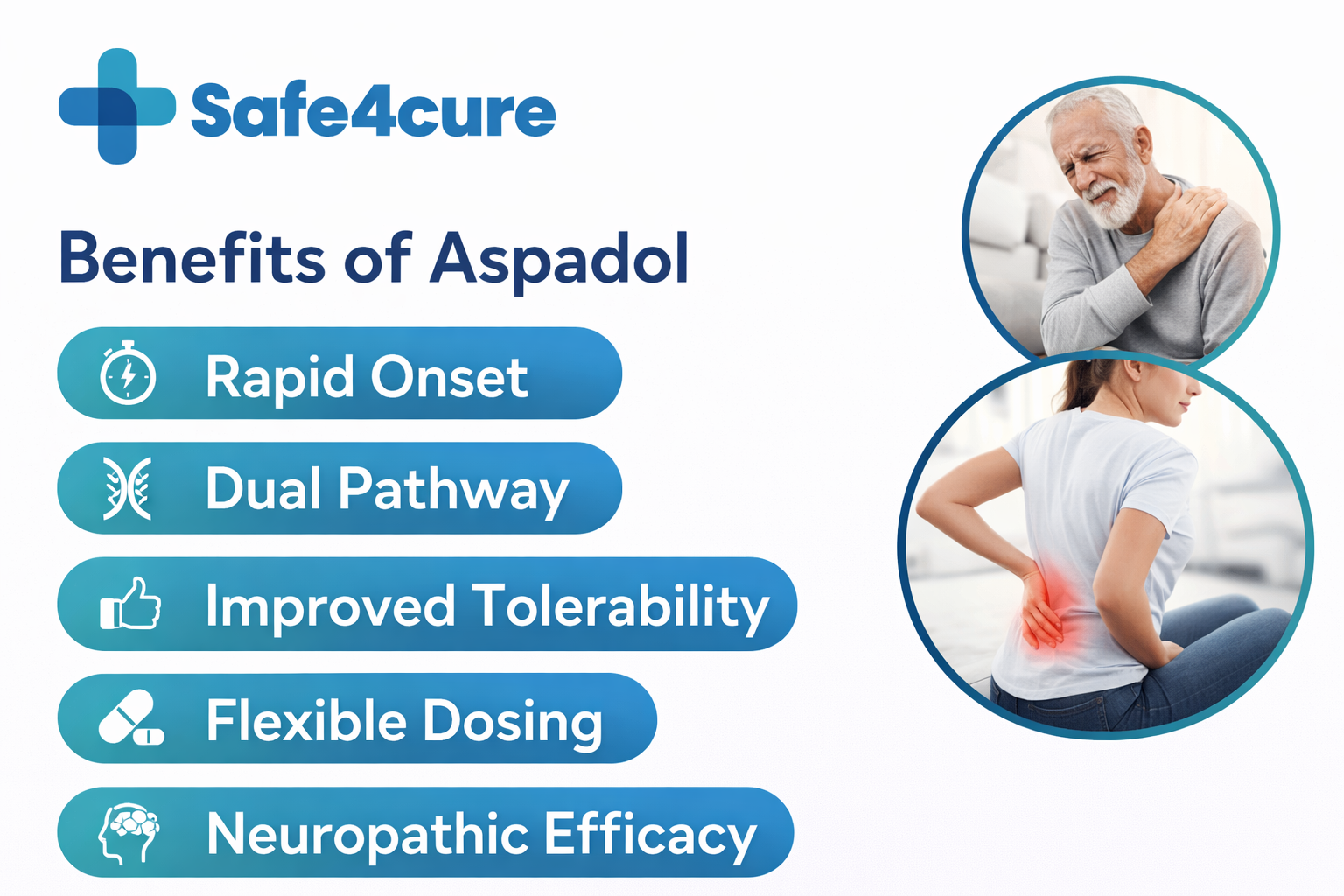 Safe4cure

Benefits of Aspadol

Rapid Onset

Dual Pathway

Improved Tolerability

Flexible Dosing

Neuropathic Efficacy